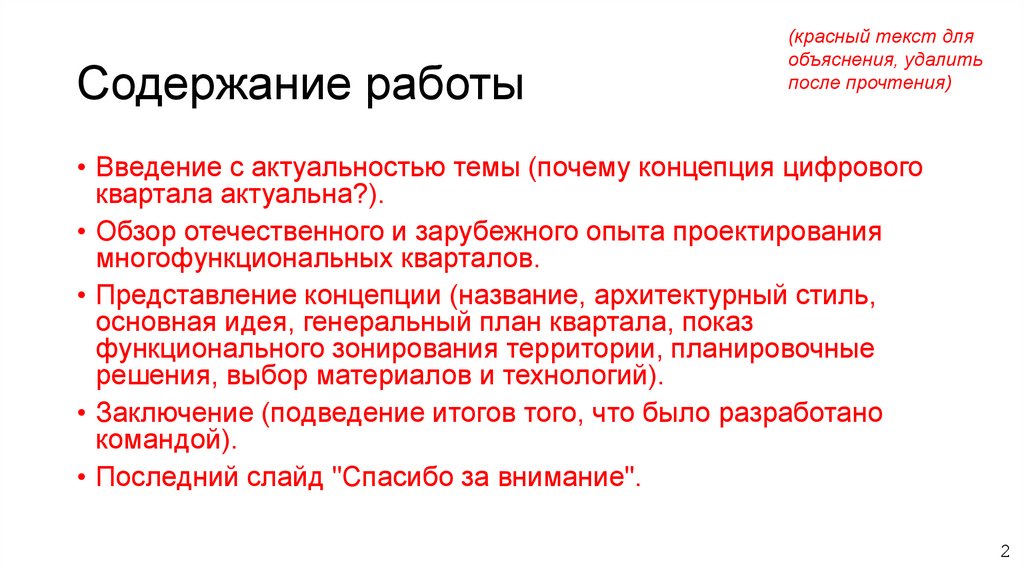 Содержание работы

(красный текст для объяснения, удалить после прочтения)

• Введение с актуальностью темы (почему концепция цифрового квартала актуальна?).
• Обзор отечественного и зарубежного опыта проектирования многофункциональных кварталов.
• Представление концепции (название, архитектурный стиль, основная идея, генеральный план квартала, показ функционального зонирования территории, планировочные решения, выбор материалов и технологий).
• Заключение (подведение итогов того, что было разработано командой).
• Последний слайд "Спасибо за внимание".

2